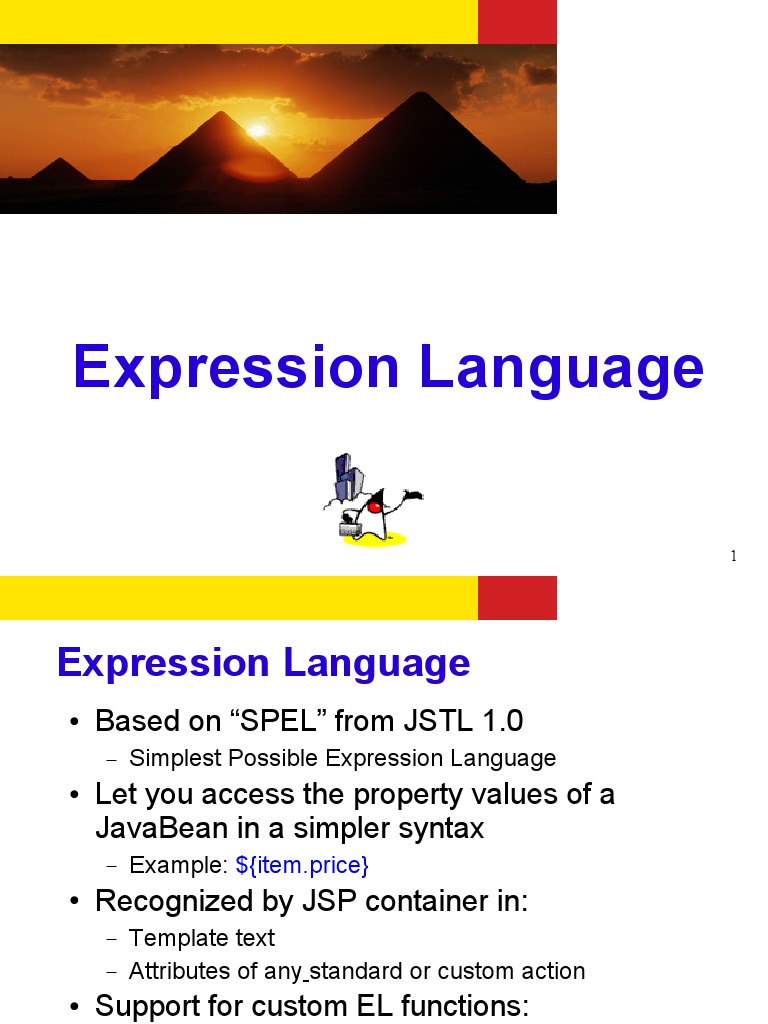 Expression Language

1

Expression Language

• Based on “SPEL” from JSTL 1.0
  – Simplest Possible Expression Language
• Let you access the property values of a JavaBean in a simpler syntax
  – Example: ${item.price}
• Recognized by JSP container in:
  – Template text
  – Attributes of any standard or custom action
• Support for custom EL functions: